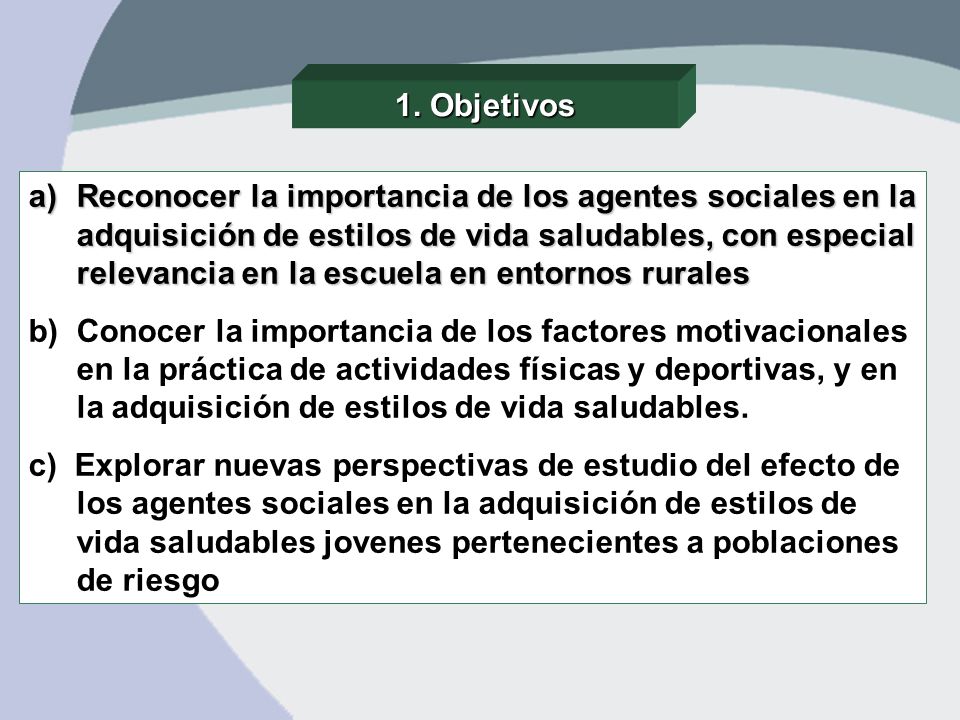 1. Objetivos

a) Reconocer la importancia de los agentes sociales en la adquisición de estilos de vida saludables, con especial relevancia en la escuela en entornos rurales

b) Conocer la importancia de los factores motivacionales en la práctica de actividades físicas y deportivas, y en la adquisición de estilos de vida saludables.

c) Explorar nuevas perspectivas de estudio del efecto de los agentes sociales en la adquisición de estilos de vida saludables jovenes pertenecientes a poblaciones de riesgo